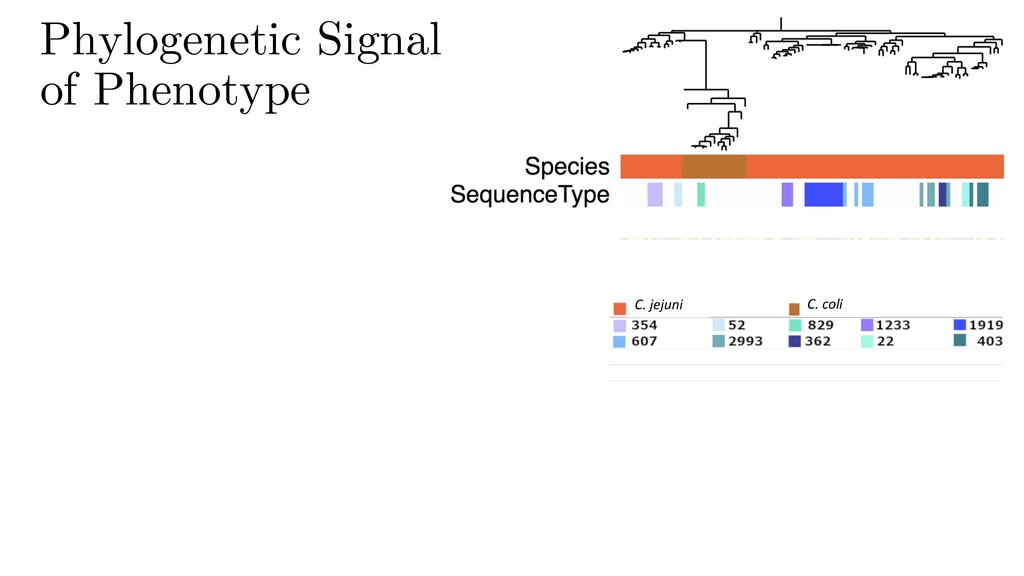 Phylogenetic Signal of Phenotype

Species
SequenceType

C. jejuni
C. coli

354
52
829
1233
1919
607
2993
362
22
403